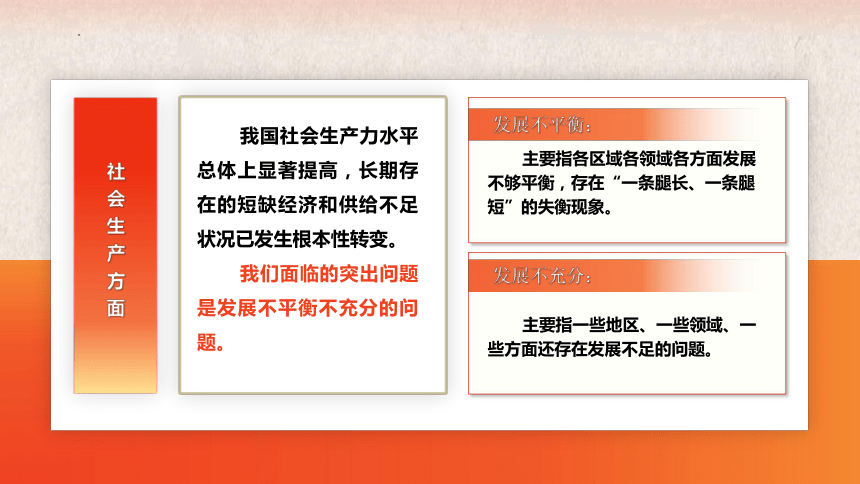 社会生产方面

我国社会生产力水平总体上显著提高，长期存在的短缺经济和供给不足状况已发生根本性转变。

我们面临的突出问题是发展不平衡不充分的问题。

发展不平衡：

主要指各区域各领域各方面发展不够平衡，存在“一条腿长、一条腿短”的失衡现象。

发展不充分：

主要指一些地区、一些领域、一些方面还存在发展不足的问题。